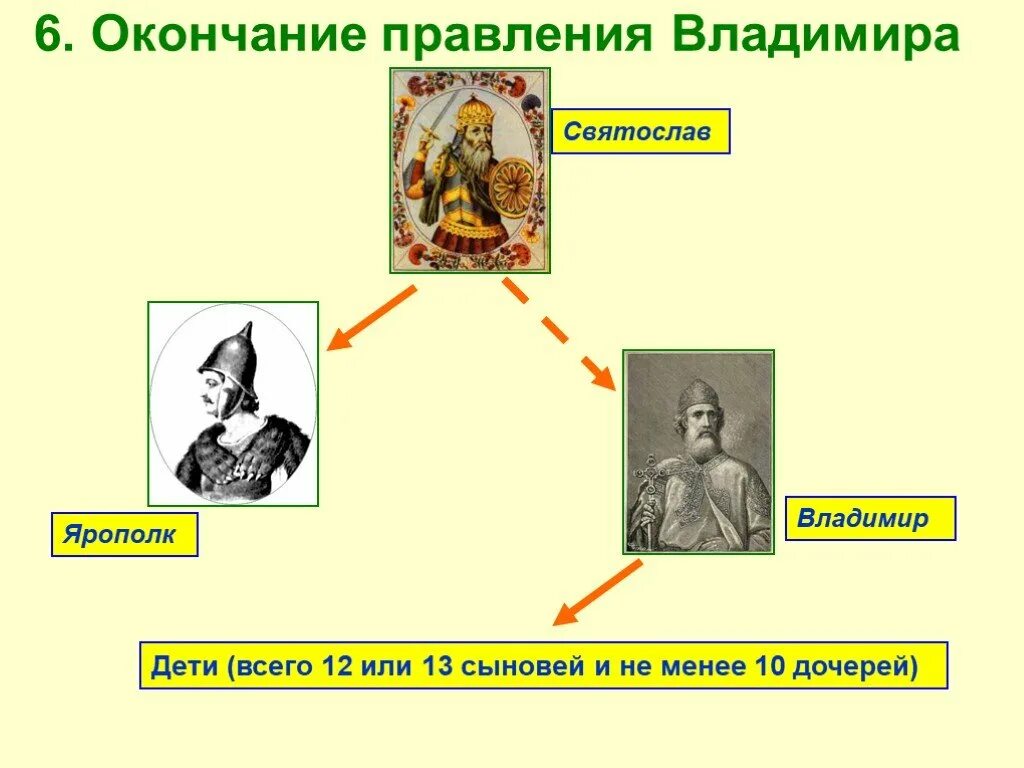 6. Окончание правления Владимира

Святослав

Ярополк

Владимир

Дети (всего 12 или 13 сыновей и не менее 10 дочерей)